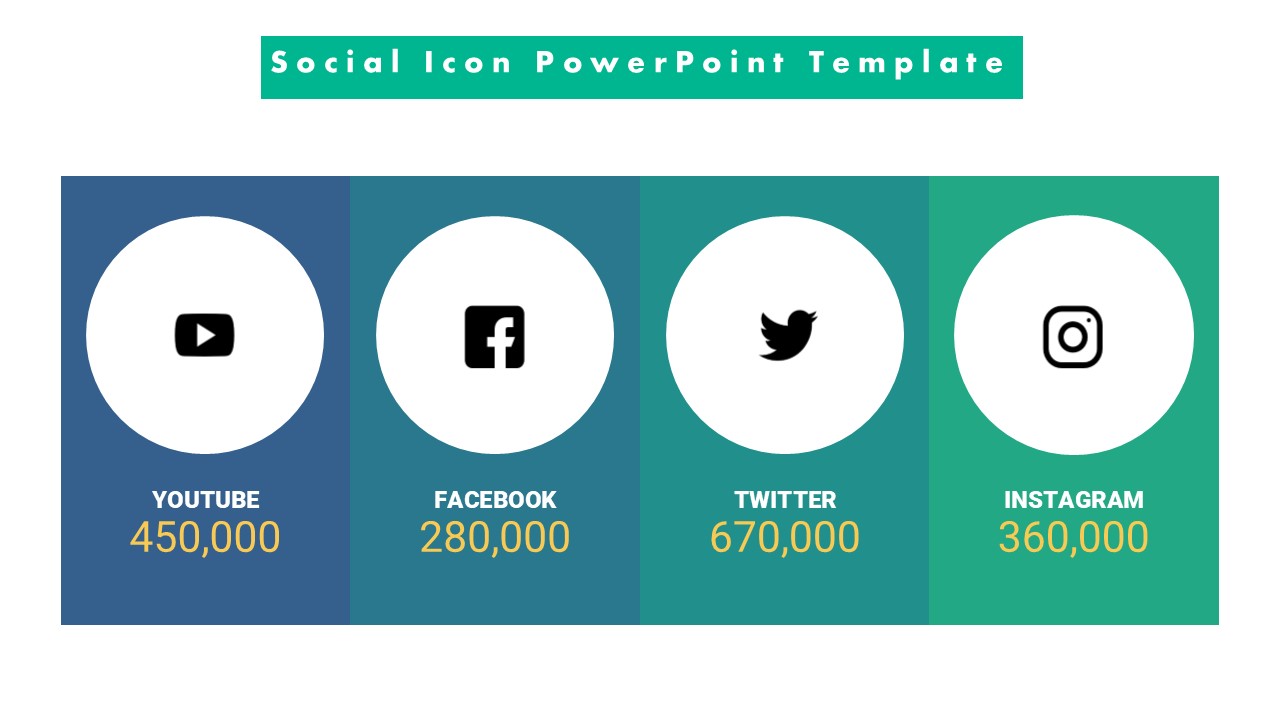 Social Icon PowerPoint Template

YOUTUBE
450,000

FACEBOOK
280,000

TWITTER
670,000

INSTAGRAM
360,000